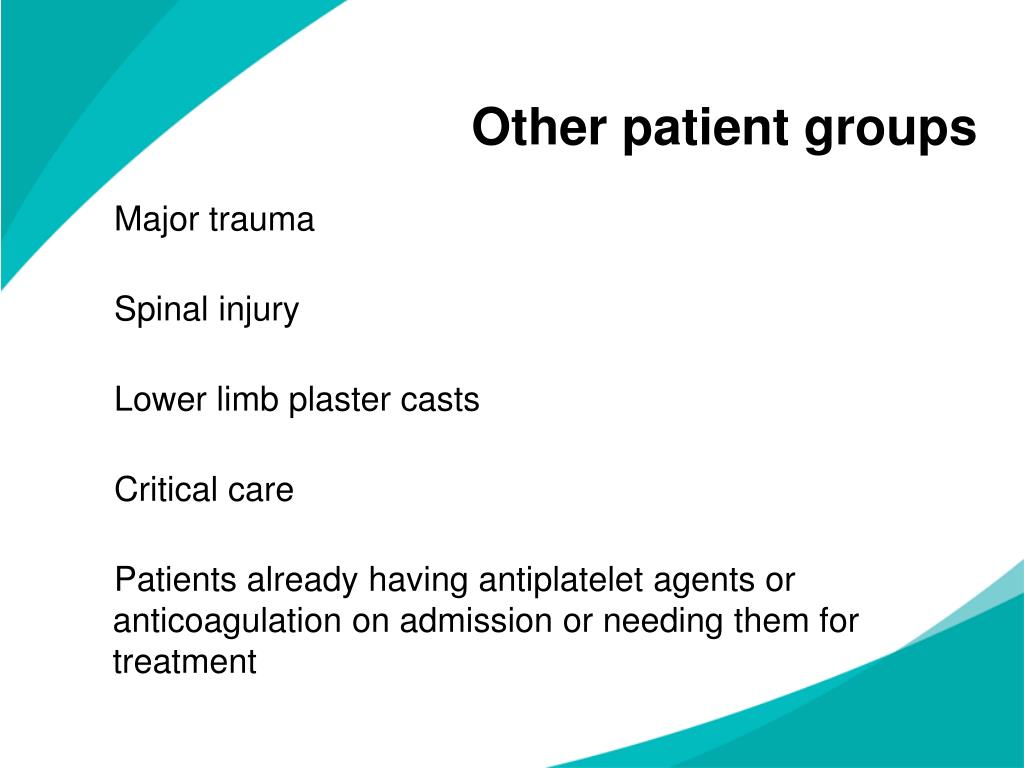 Other patient groups

Major trauma

Spinal injury

Lower limb plaster casts

Critical care

Patients already having antiplatelet agents or anticoagulation on admission or needing them for treatment